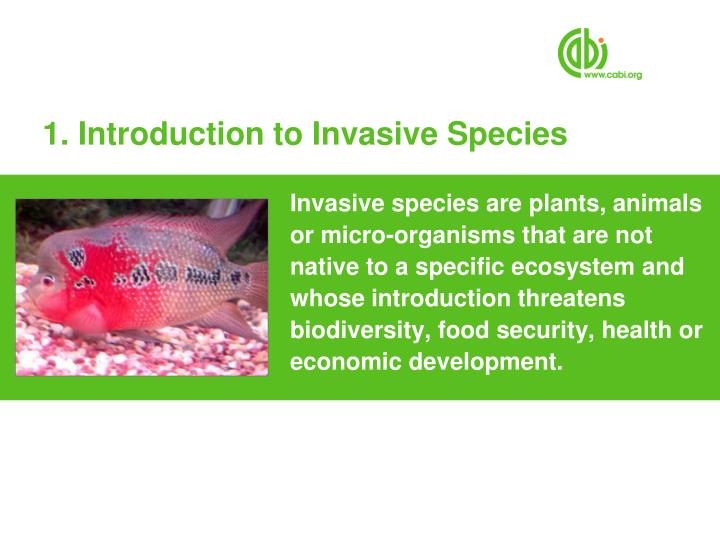 cabi
www.cabi.org

1. Introduction to Invasive Species

Invasive species are plants, animals or micro-organisms that are not native to a specific ecosystem and whose introduction threatens biodiversity, food security, health or economic development.